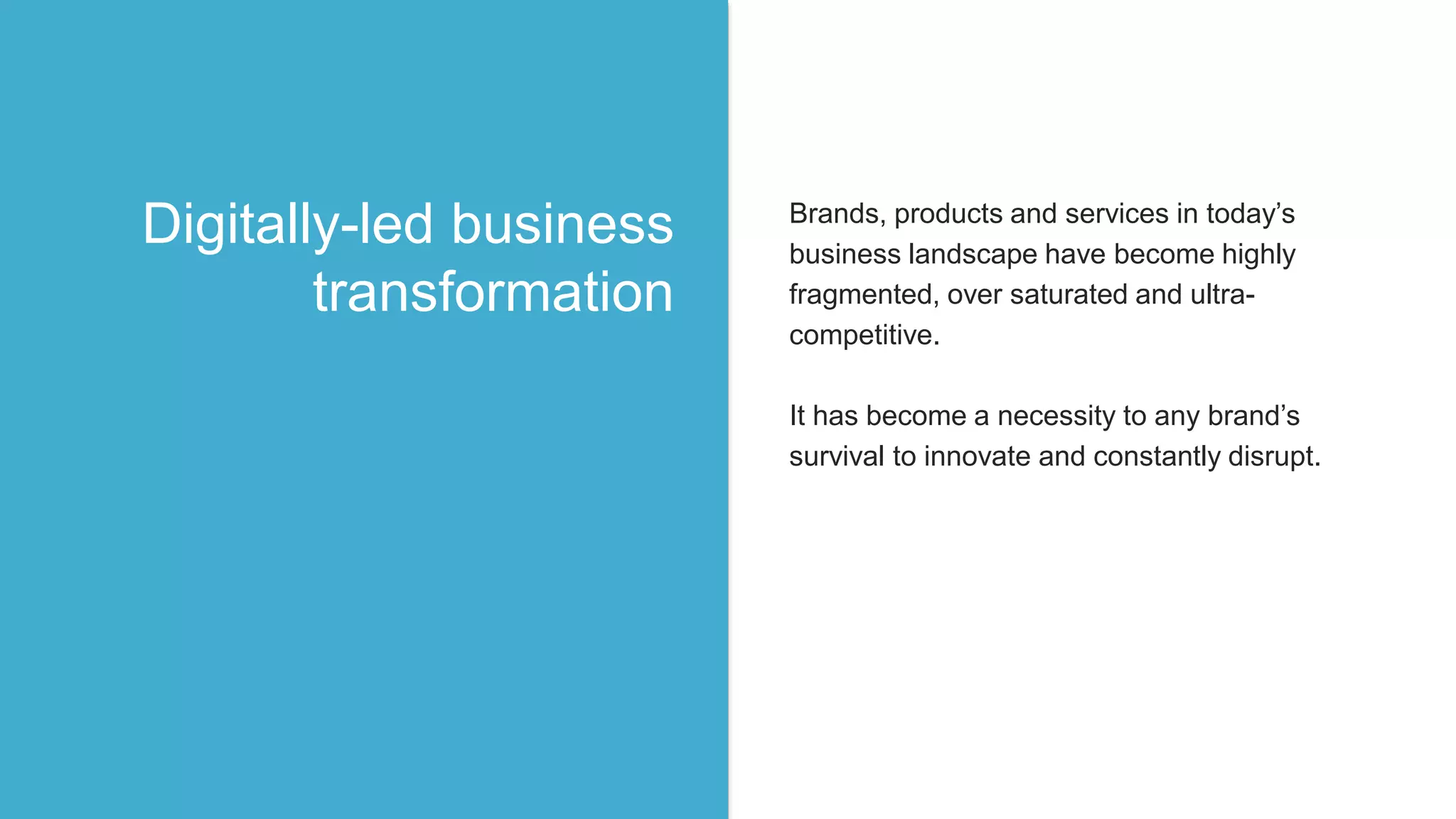 Digitally-led business transformation

Brands, products and services in today’s business landscape have become highly fragmented, over saturated and ultra-competitive.

It has become a necessity to any brand’s survival to innovate and constantly disrupt.